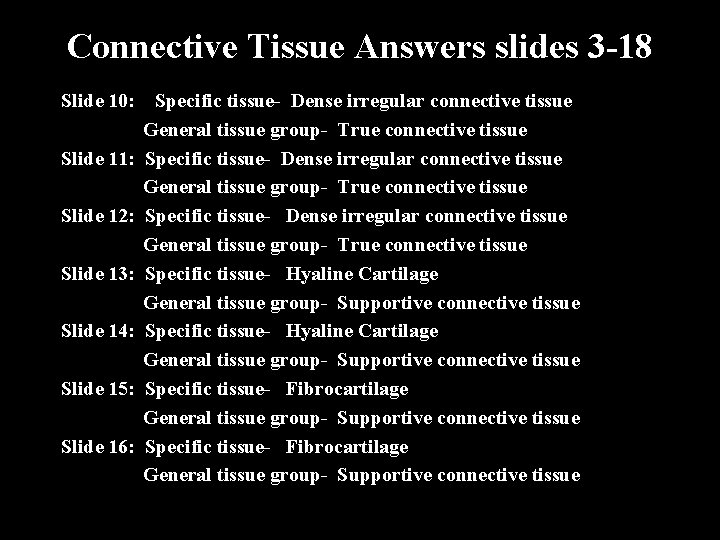 Connective Tissue Answers slides 3-18

Slide 10: Specific tissue- Dense irregular connective tissue
General tissue group- True connective tissue

Slide 11: Specific tissue- Dense irregular connective tissue
General tissue group- True connective tissue

Slide 12: Specific tissue- Dense irregular connective tissue
General tissue group- True connective tissue

Slide 13: Specific tissue- Hyaline Cartilage
General tissue group- Supportive connective tissue

Slide 14: Specific tissue- Hyaline Cartilage
General tissue group- Supportive connective tissue

Slide 15: Specific tissue- Fibrocartilage
General tissue group- Supportive connective tissue

Slide 16: Specific tissue- Fibrocartilage
General tissue group- Supportive connective tissue